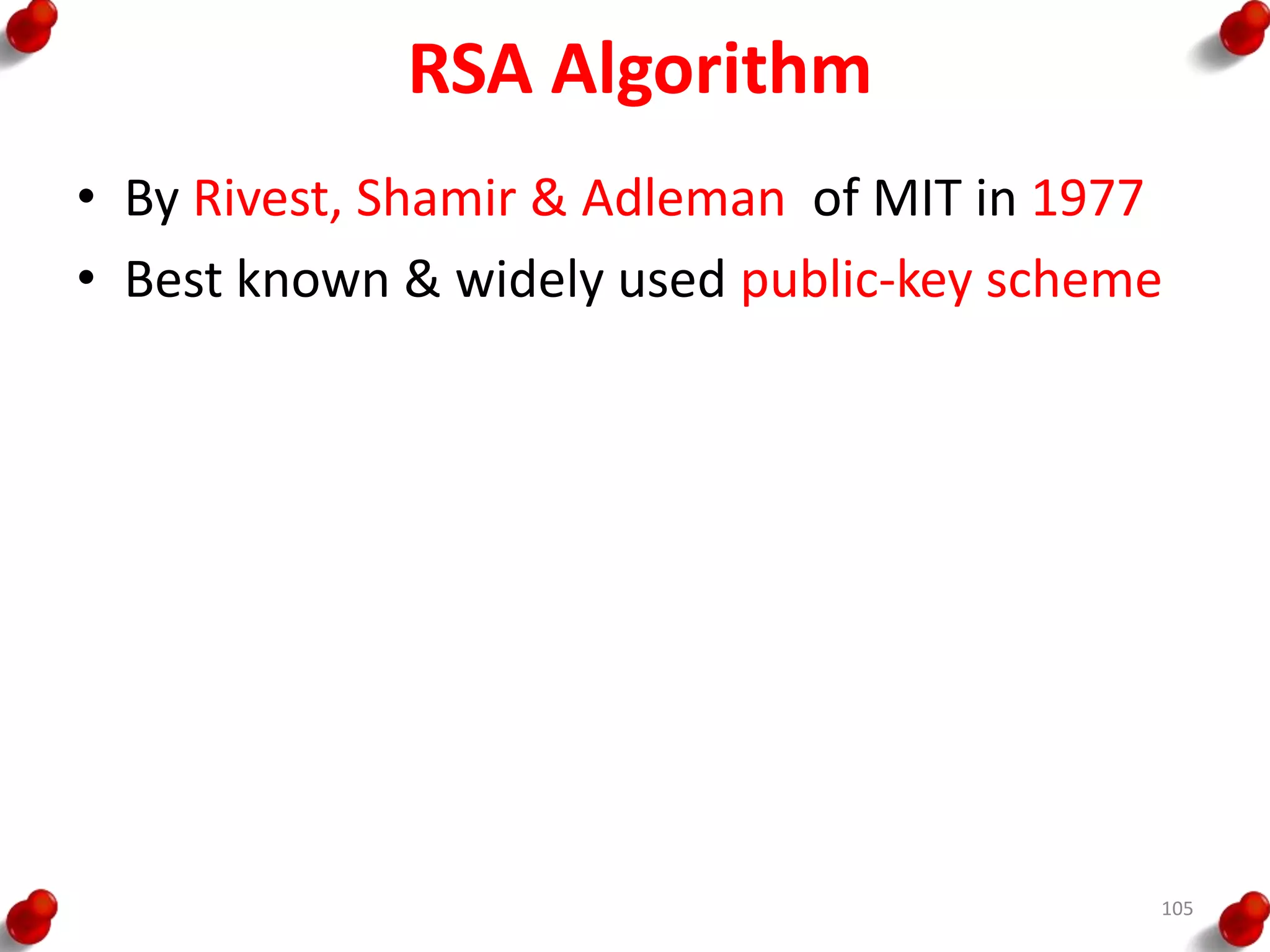 RSA Algorithm

• By Rivest, Shamir & Adleman of MIT in 1977
• Best known & widely used public-key scheme

105